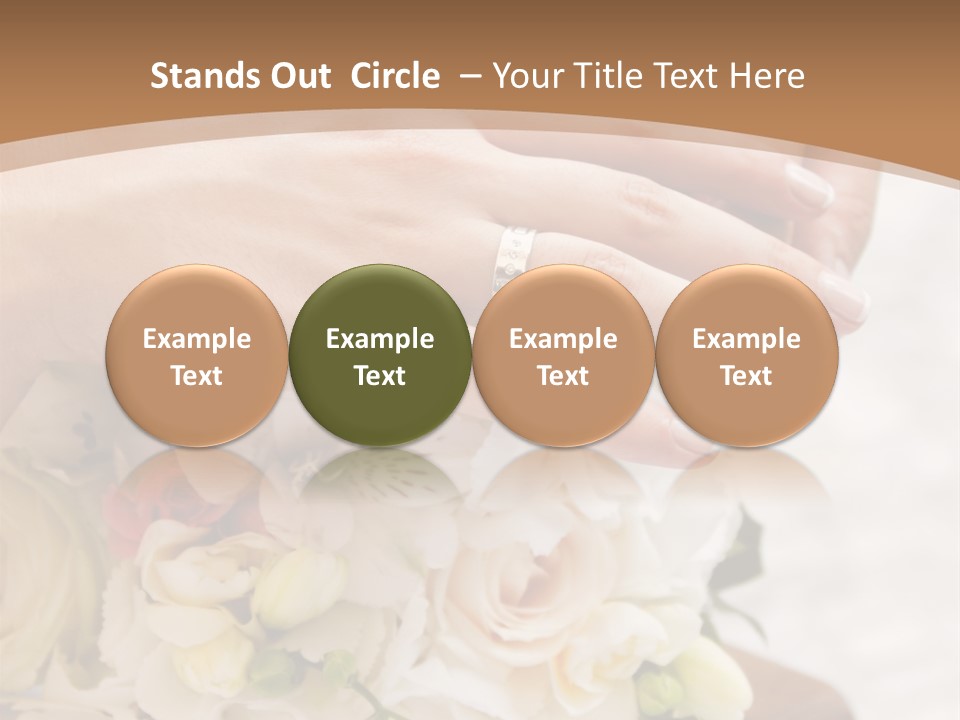 Stands Out Circle – Your Title Text Here

Example Text

Example Text

Example Text

Example Text